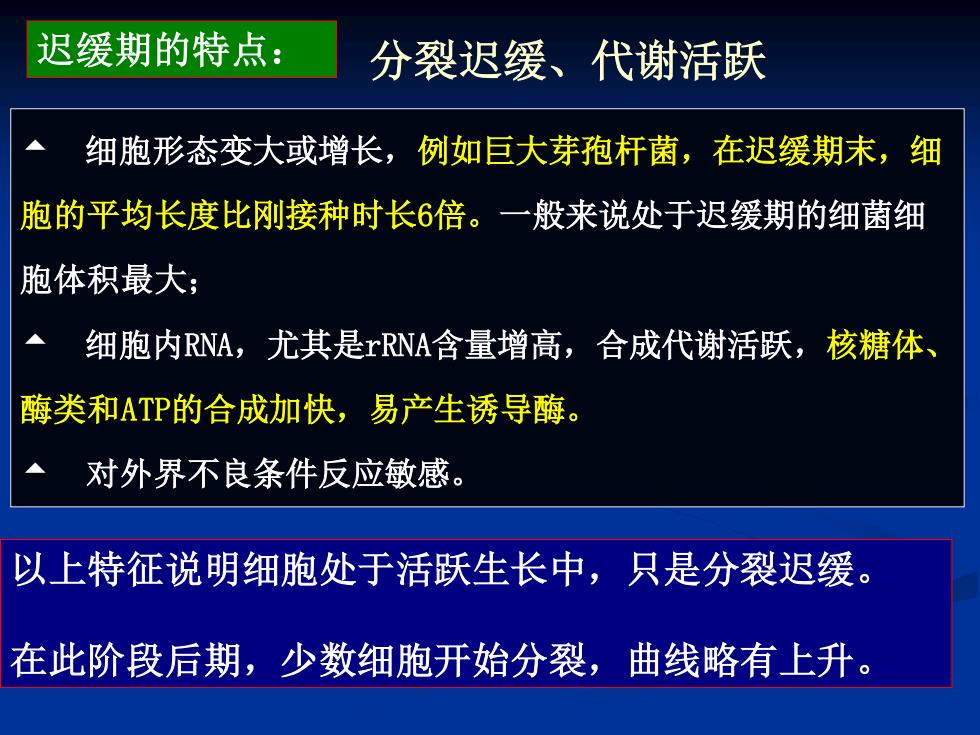 迟缓期的特点：

分裂迟缓、代谢活跃

细胞形态变大或增长，例如巨大芽孢杆菌，在迟缓期末，细胞的平均长度比刚接种时长6倍。一般来说处于迟缓期的细菌细胞体积最大；

细胞内RNA，尤其是rRNA含量增高，合成代谢活跃，核糖体、酶类和ATP的合成加快，易产生诱导酶。

对外界不良条件反应敏感。

以上特征说明细胞处于活跃生长中，只是分裂迟缓。

在此阶段后期，少数细胞开始分裂，曲线略有上升。